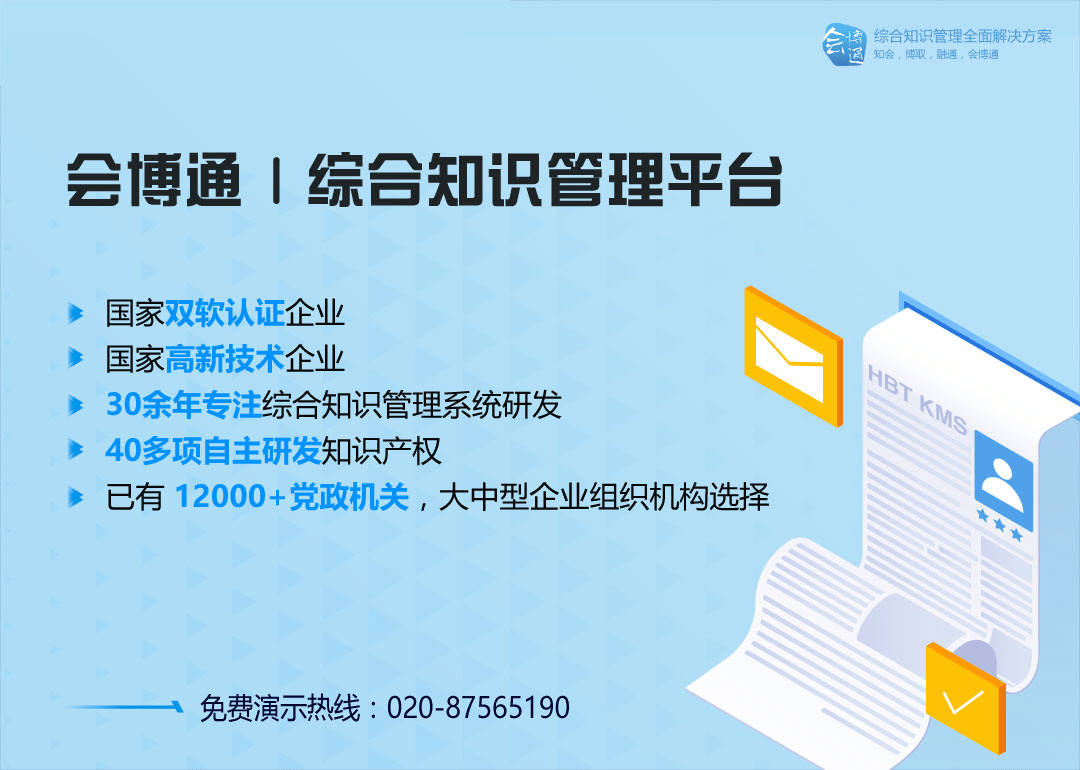 会博通
综合知识管理全面解决方案
知会，博取，融通，会博通

会博通 | 综合知识管理平台

国家双软认证企业
国家高新技术企业
30余年专注综合知识管理系统研发
40多项自主研发知识产权
已有 12000+党政机关，大中型企业组织机构选择

HBT KMS

免费演示热线：020-87565190